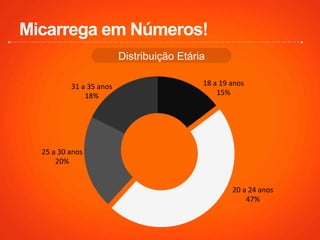 Micarrega em Números!

Distribuição Etária

31 a 35 anos
18%

18 a 19 anos
15%

25 a 30 anos
20%

20 a 24 anos
47%